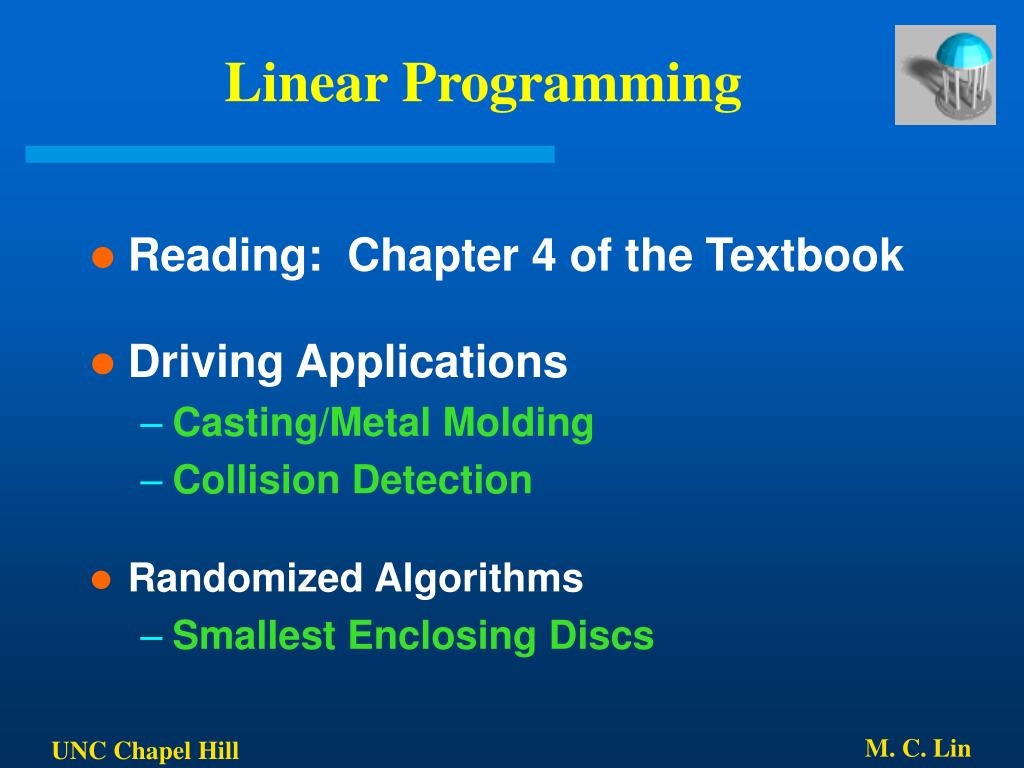 Linear Programming

● Reading: Chapter 4 of the Textbook

● Driving Applications
– Casting/Metal Molding
– Collision Detection

● Randomized Algorithms
– Smallest Enclosing Discs

UNC Chapel Hill

M. C. Lin